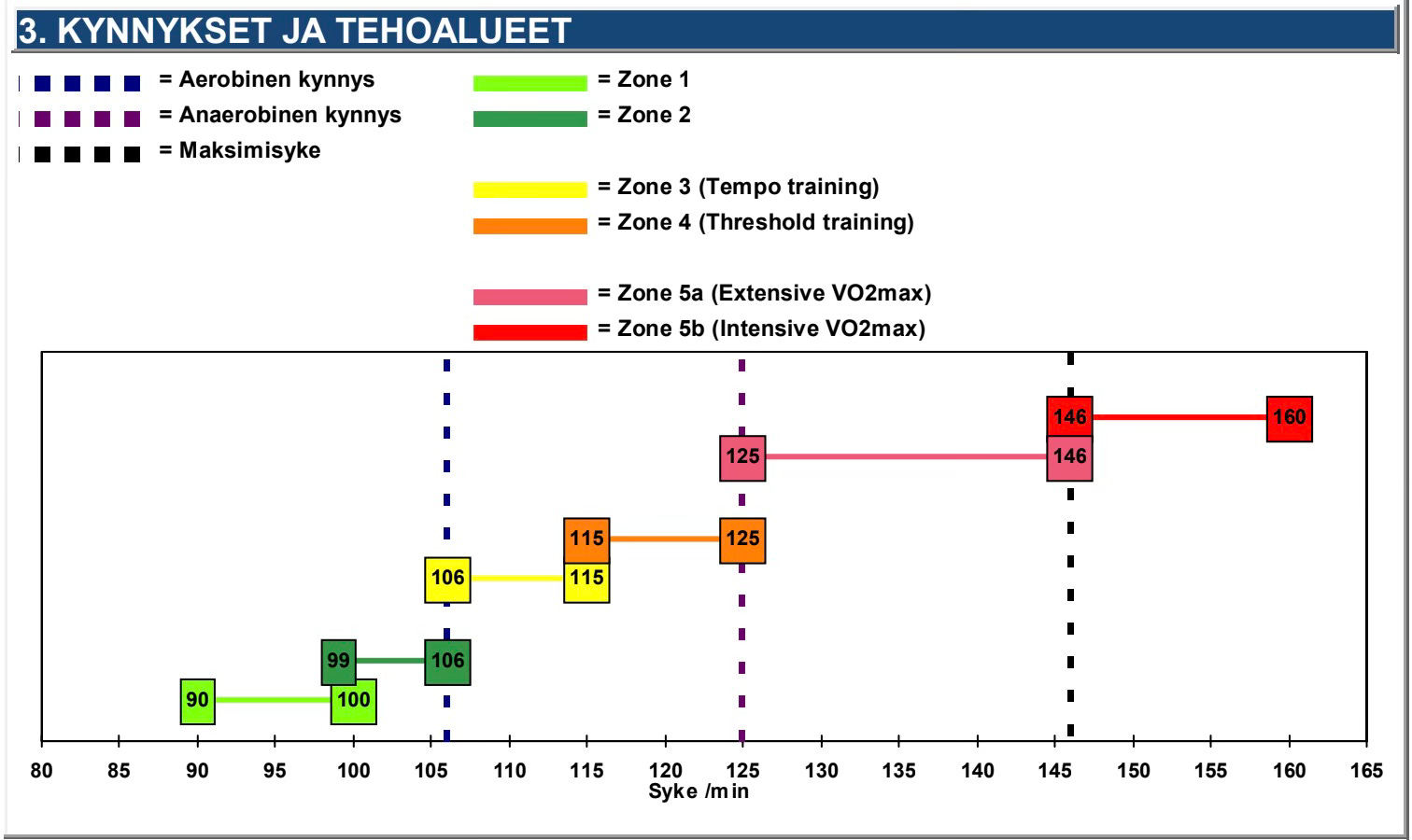 3. KYNNYKSET JA TEHOALUEET

= Aerobinen kynnys
= Anaerobinen kynnys
= Maksimisyke

= Zone 1
= Zone 2

= Zone 3 (Tempo training)
= Zone 4 (Threshold training)

= Zone 5a (Extensive VO2max)
= Zone 5b (Intensive VO2max)

146 160
125 146
115 125
106 115
99 106
90 100

80 85 90 95 100 105 110 115 120 125 130 135 140 145 150 155 160 165
Syke /min